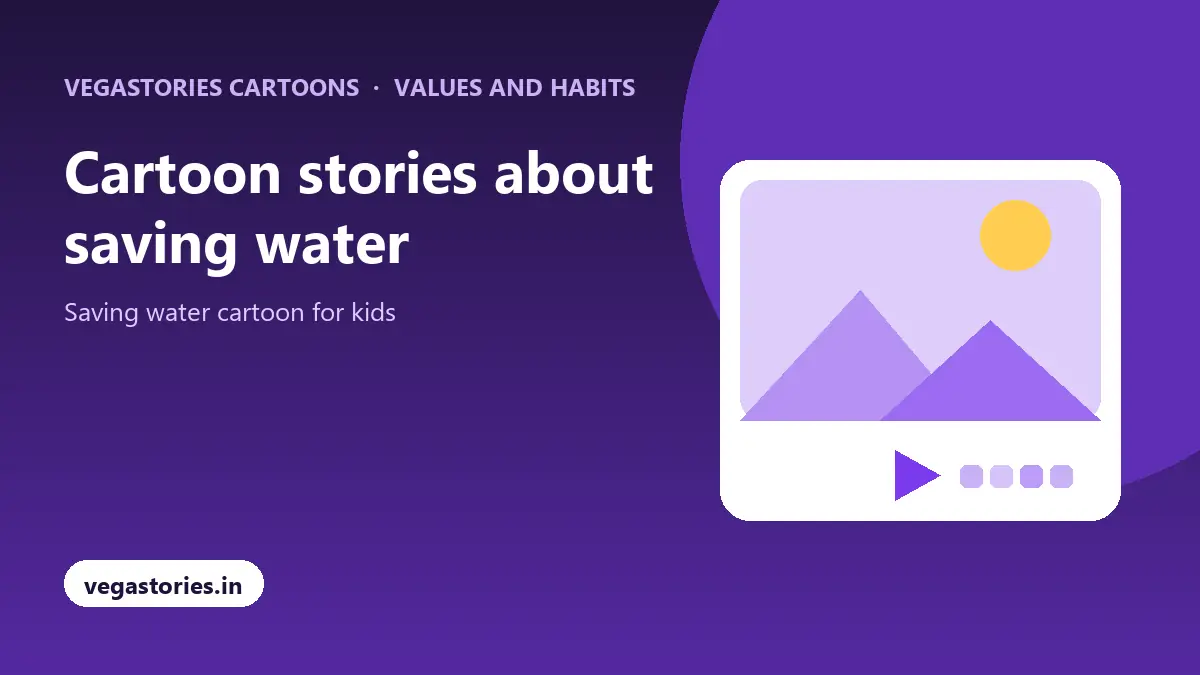 VEGASTORIES CARTOONS · VALUES AND HABITS

Cartoon stories about saving water

Saving water cartoon for kids

vegastories.in